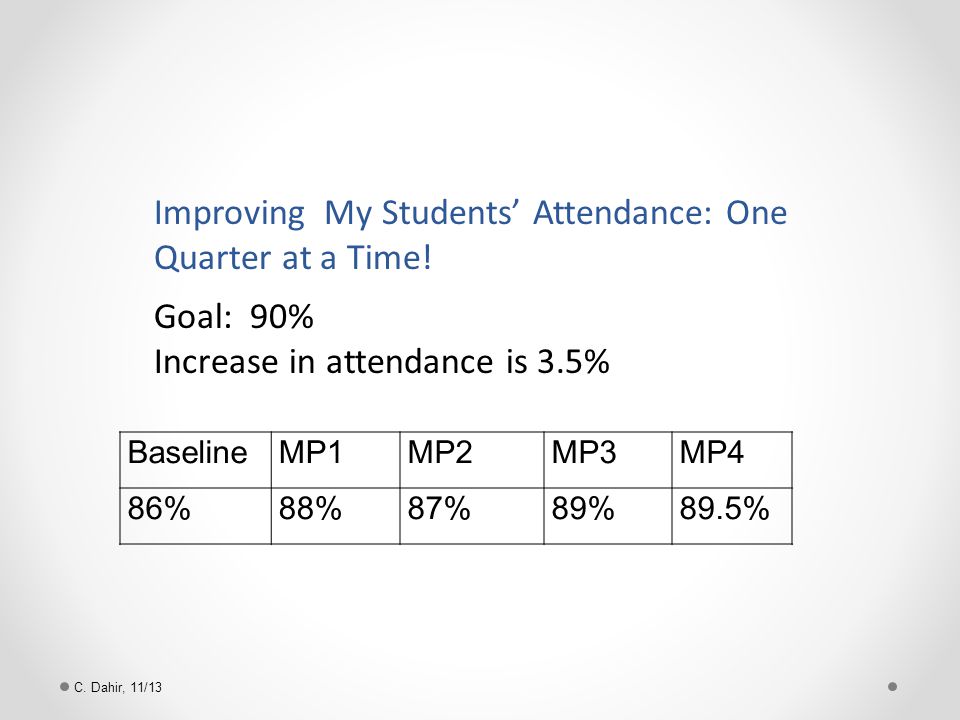 Improving My Students' Attendance: One Quarter at a Time!

Goal: 90%
Increase in attendance is 3.5%

| Baseline | MP1 | MP2 | MP3 | MP4 |
|---|---|---|---|---|
| 86% | 88% | 87% | 89% | 89.5% |

C. Dahir, 11/13